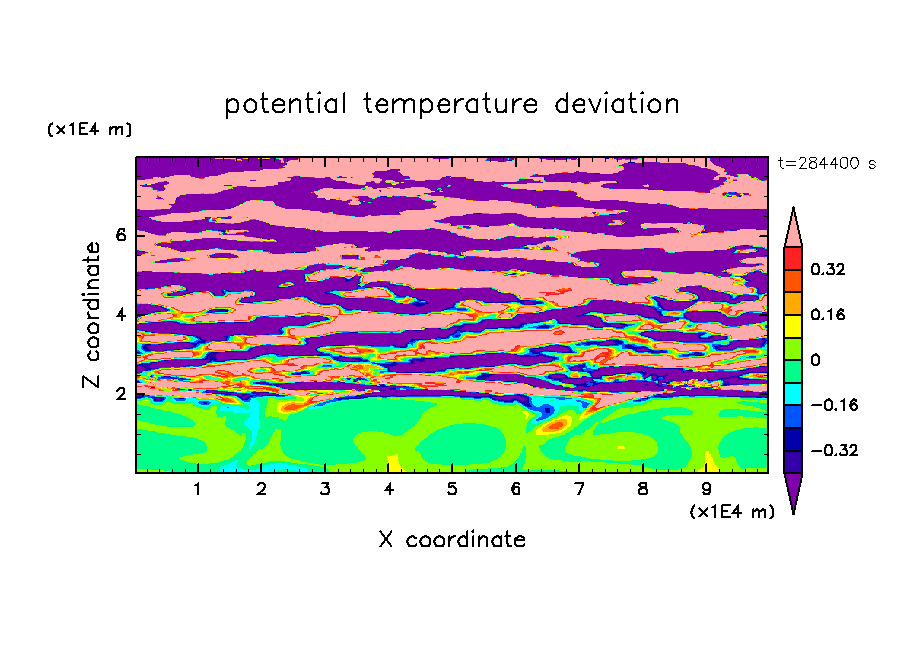 potential temperature deviation

(x1E4 m)

t=284400 s

Z coordinate

6
4
2

0.32
0.16
0
−0.16
−0.32

1 2 3 4 5 6 7 8 9

(x1E4 m)

X coordinate